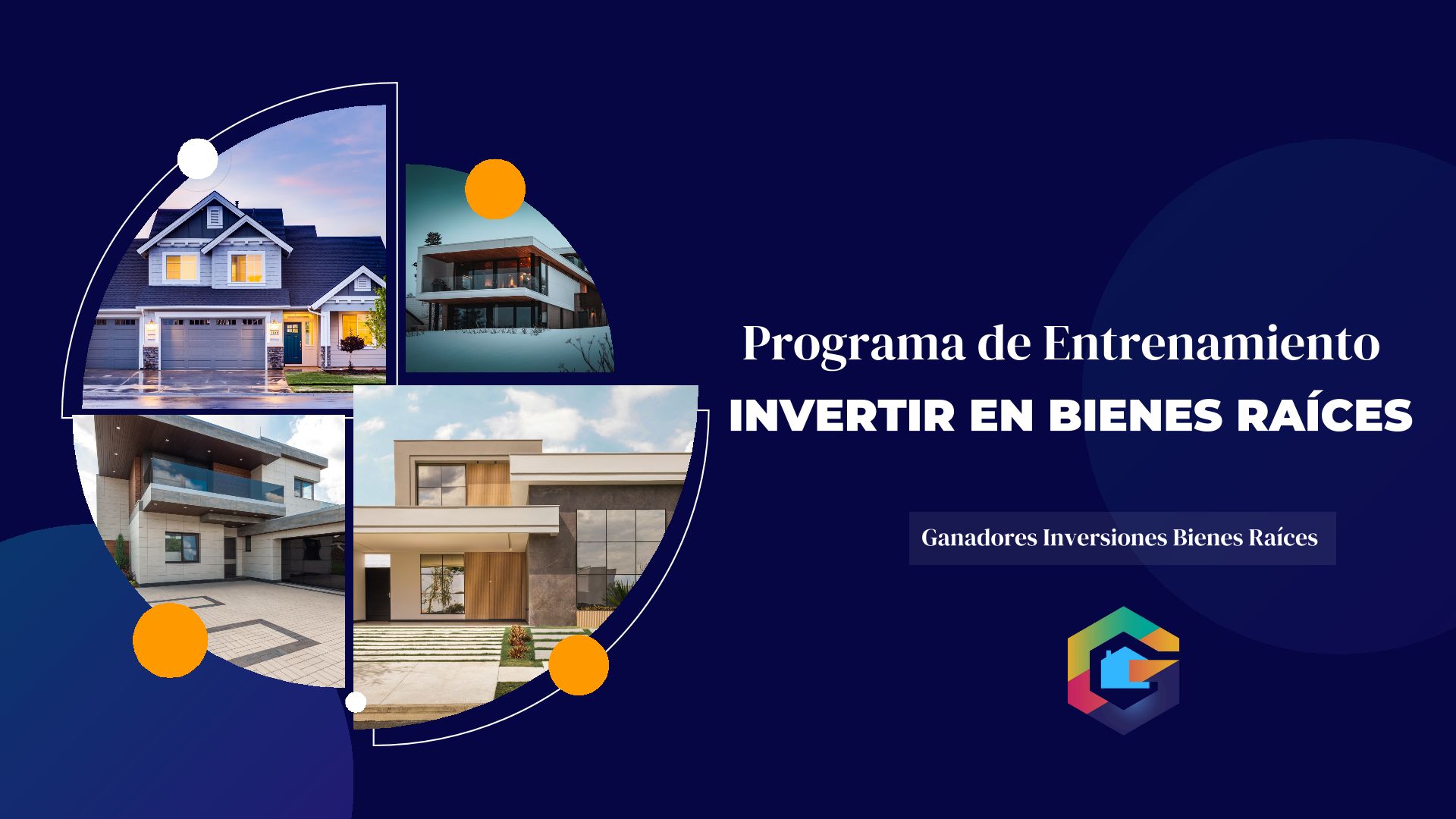 Programa de Entrenamiento
INVERTIR EN BIENES RAÍCES

Ganadores Inversiones Bienes Raíces